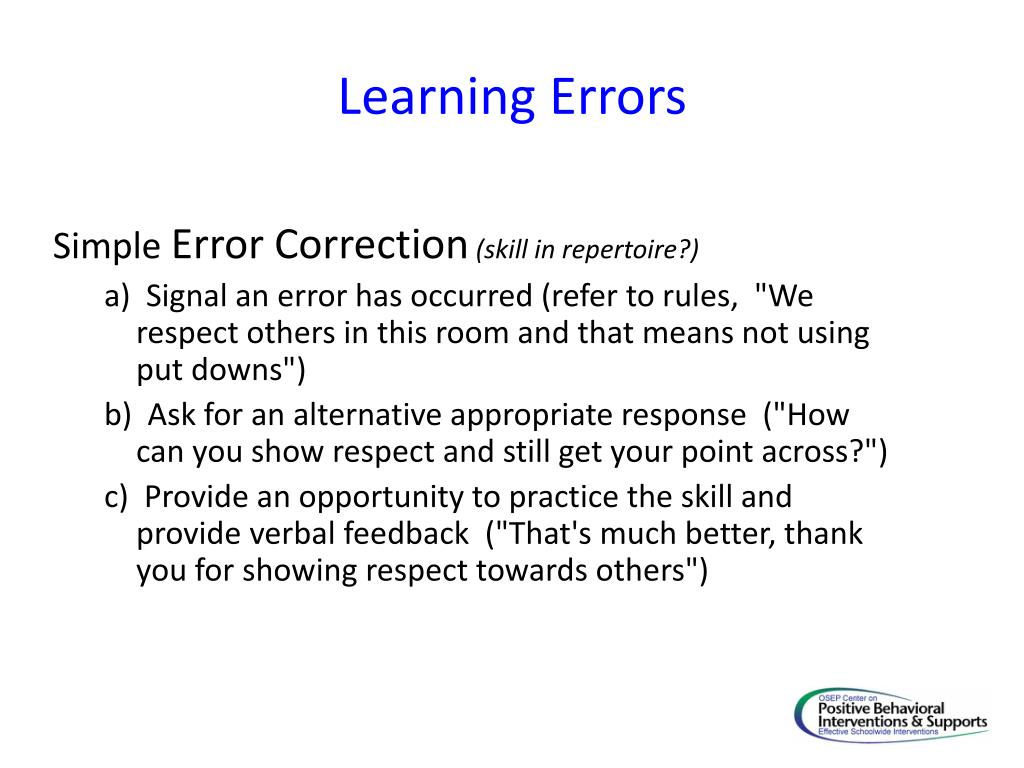 Learning Errors

Simple Error Correction (skill in repertoire?)

a) Signal an error has occurred (refer to rules, "We respect others in this room and that means not using put downs")

b) Ask for an alternative appropriate response ("How can you show respect and still get your point across?")

c) Provide an opportunity to practice the skill and provide verbal feedback ("That's much better, thank you for showing respect towards others")

OSEP Center on
Positive Behavioral Interventions & Supports
Effective Schoolwide Interventions